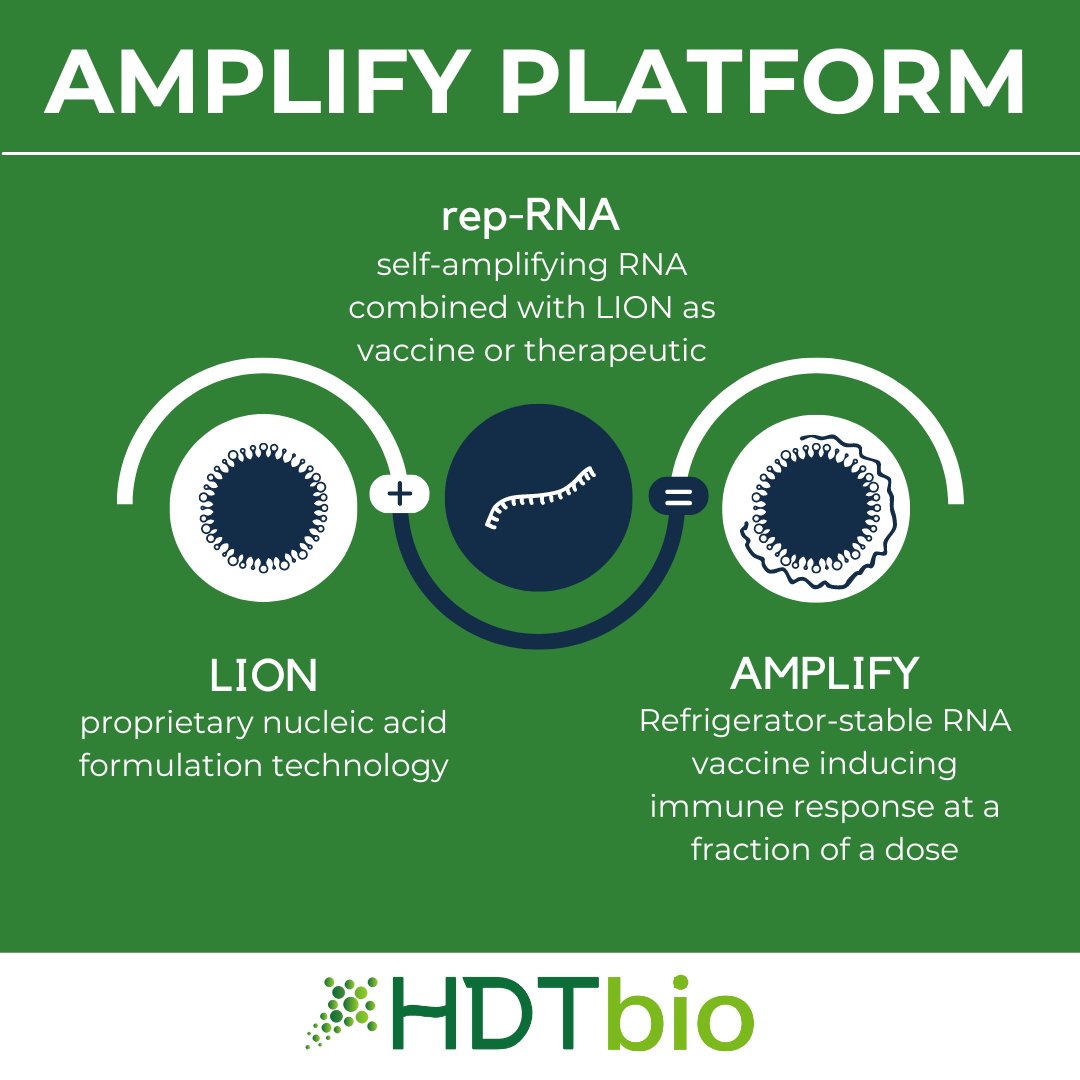 AMPLIFY PLATFORM

rep-RNA
self-amplifying RNA combined with LION as vaccine or therapeutic

+

=

LION
proprietary nucleic acid formulation technology

AMPLIFY
Refrigerator-stable RNA vaccine inducing immune response at a fraction of a dose

HDTbio